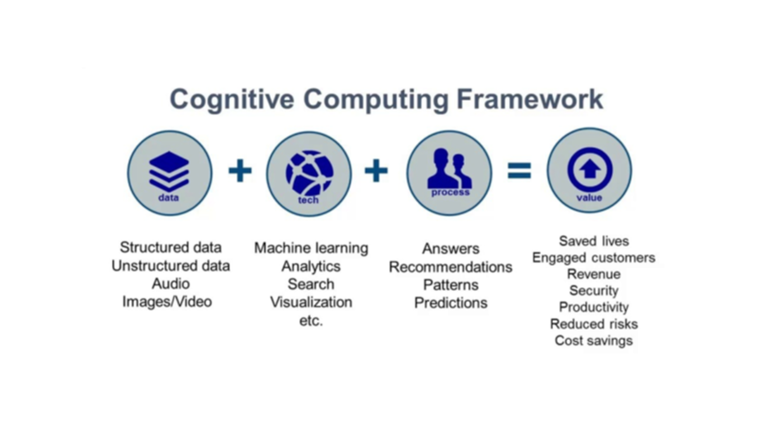 Cognitive Computing Framework

data + tech + process = value

Structured data
Unstructured data
Audio
Images/Video

Machine learning
Analytics
Search
Visualization
etc.

Answers
Recommendations
Patterns
Predictions

Saved lives
Engaged customers
Revenue
Security
Productivity
Reduced risks
Cost savings